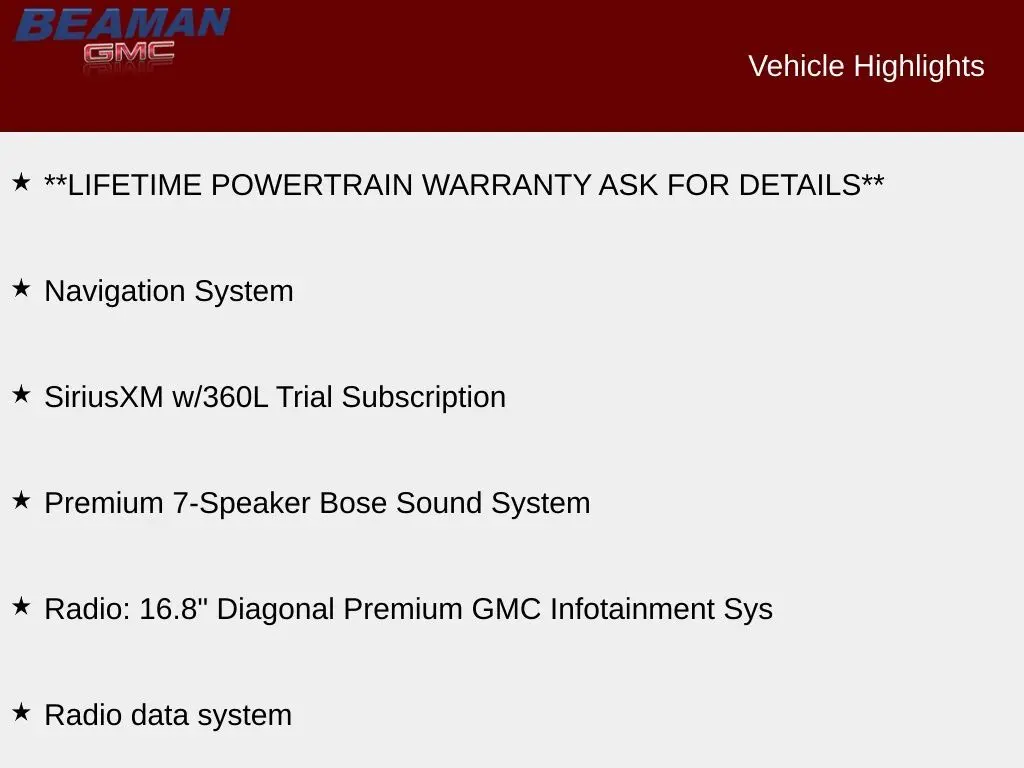 BEAMAN
GMC

Vehicle Highlights

★ **LIFETIME POWERTRAIN WARRANTY ASK FOR DETAILS**

★ Navigation System

★ SiriusXM w/360L Trial Subscription

★ Premium 7-Speaker Bose Sound System

★ Radio: 16.8" Diagonal Premium GMC Infotainment Sys

★ Radio data system